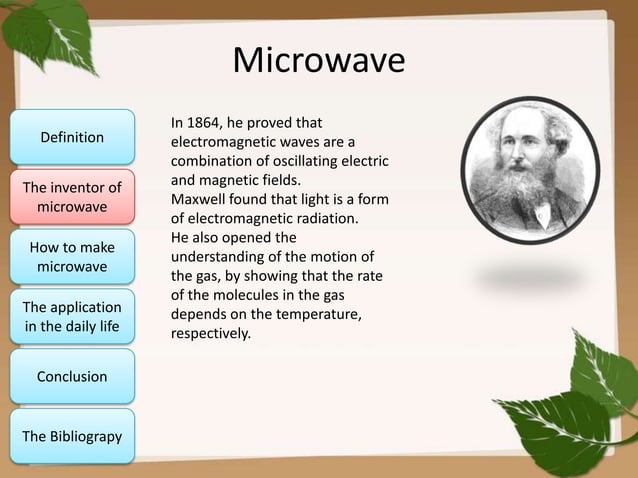 Microwave

Definition

The inventor of microwave

How to make microwave

The application in the daily life

Conclusion

The Bibliograpy

In 1864, he proved that electromagnetic waves are a combination of oscillating electric and magnetic fields.
Maxwell found that light is a form of electromagnetic radiation.
He also opened the understanding of the motion of the gas, by showing that the rate of the molecules in the gas depends on the temperature, respectively.